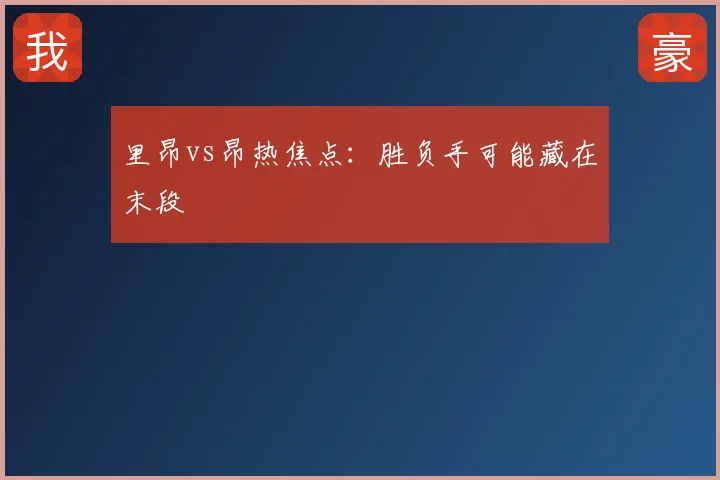 我

豪

里昂VS昂热焦点：胜负手可能藏在末段